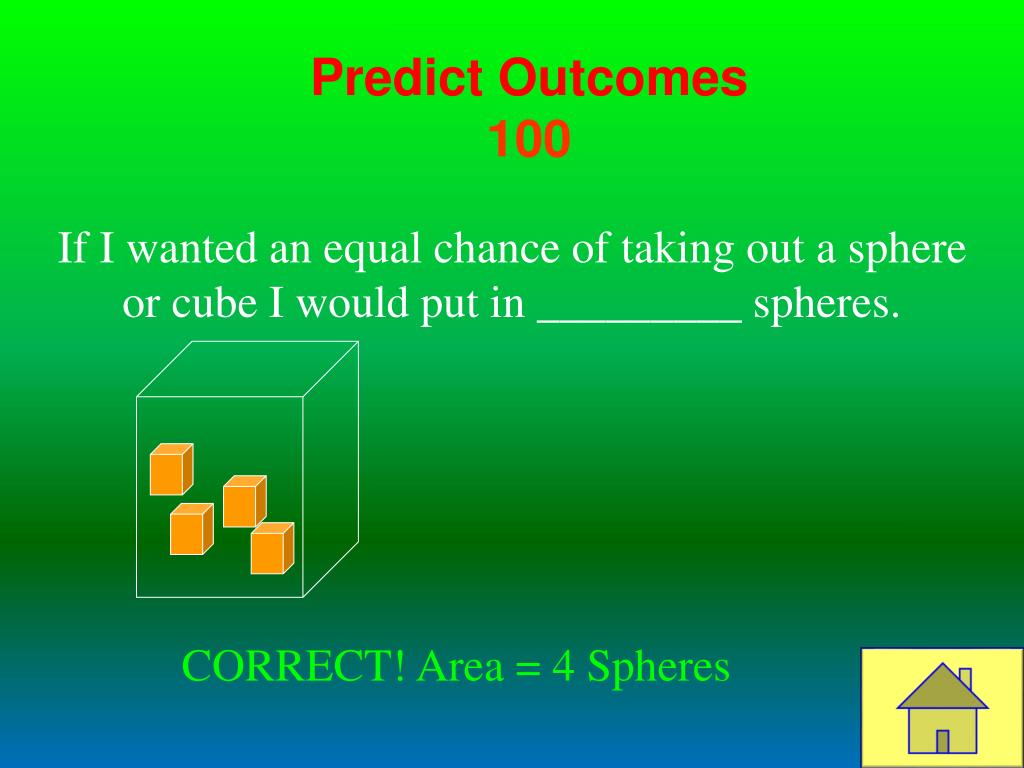 Predict Outcomes
100

If I wanted an equal chance of taking out a sphere or cube I would put in _________ spheres.

CORRECT! Area = 4 Spheres